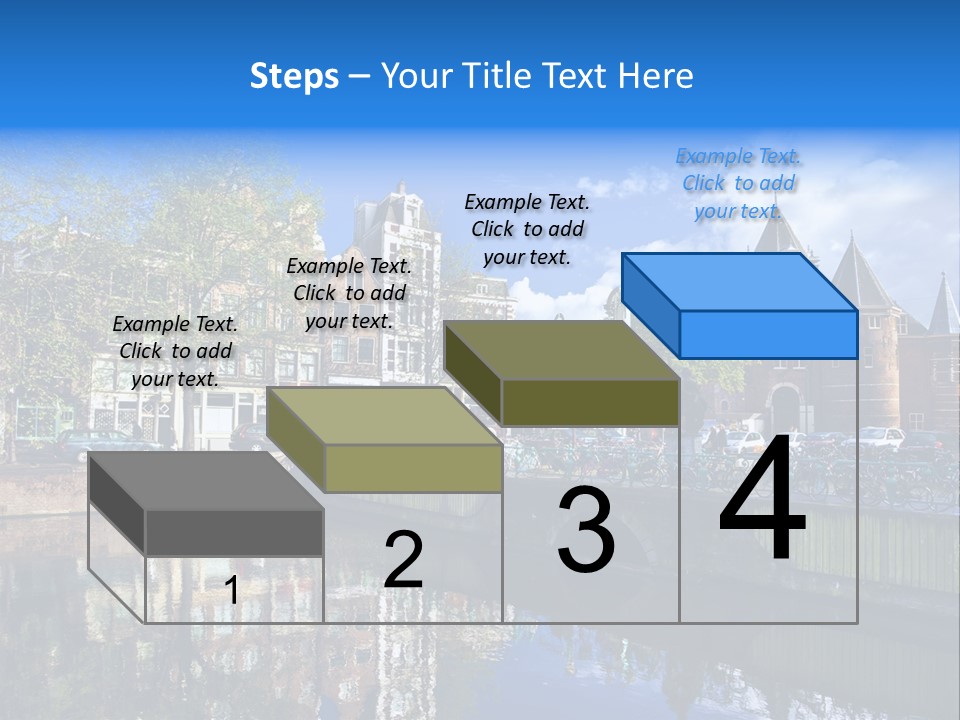 Steps – Your Title Text Here

Example Text. Click to add your text.

Example Text. Click to add your text.

Example Text. Click to add your text.

Example Text. Click to add your text.

1

2

3

4